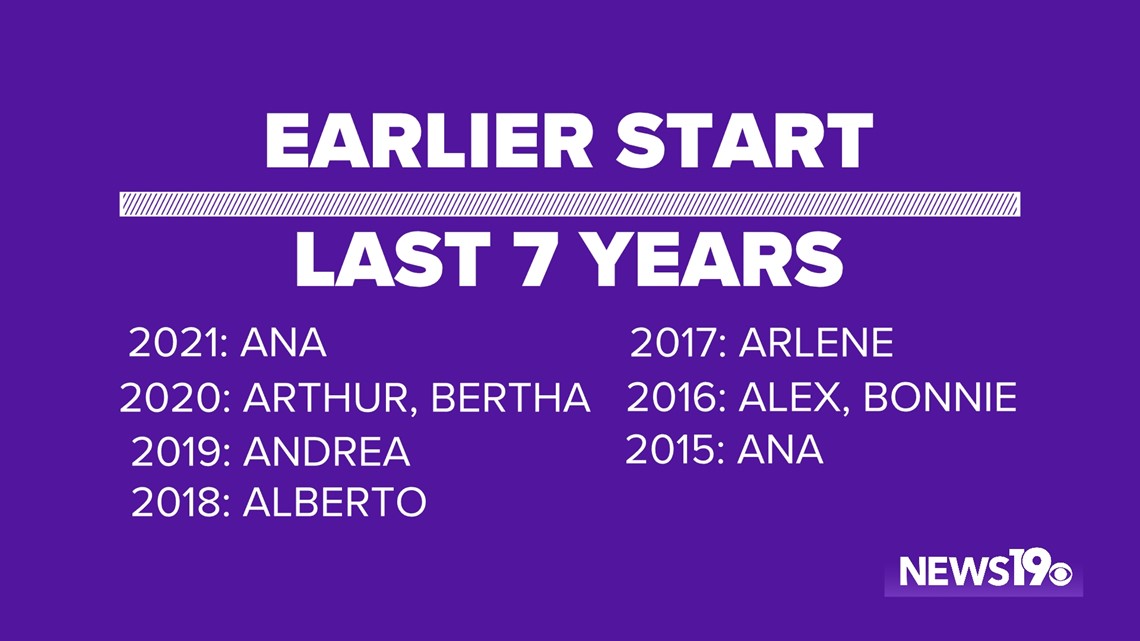 EARLIER START

LAST 7 YEARS

2021: ANA
2020: ARTHUR, BERTHA
2019: ANDREA
2018: ALBERTO

2017: ARLENE
2016: ALEX, BONNIE
2015: ANA

NEWS19